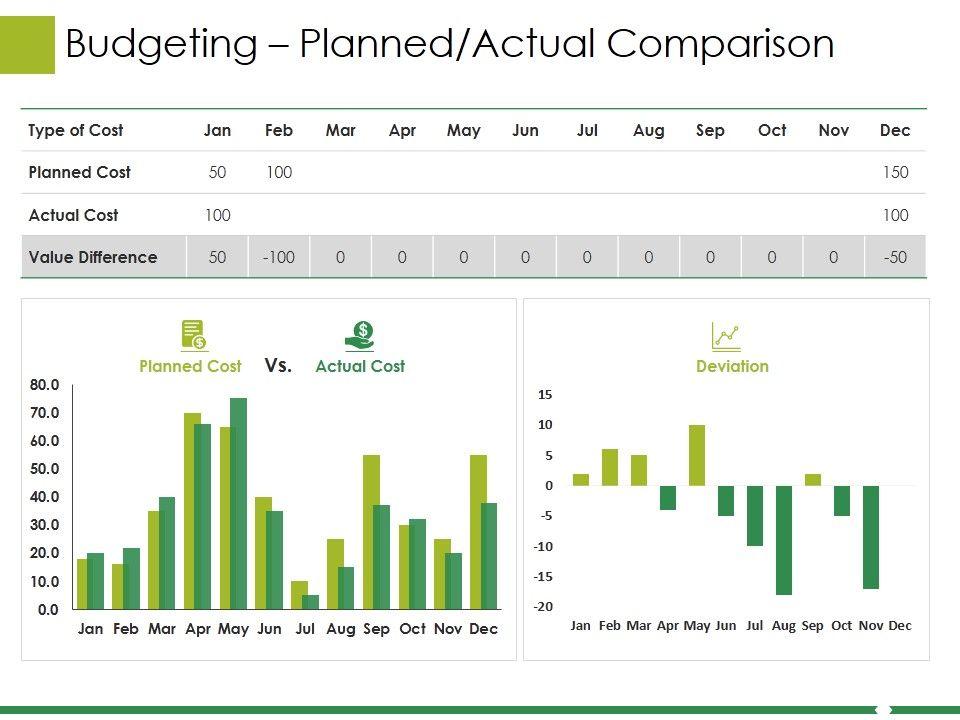 Budgeting – Planned/Actual Comparison

| Type of Cost | Jan | Feb | Mar | Apr | May | Jun | Jul | Aug | Sep | Oct | Nov | Dec |
|---|---|---|---|---|---|---|---|---|---|---|---|---|
| Planned Cost | 50 | 100 | | | | | | | | | | 150 |
| Actual Cost | 100 | | | | | | | | | | | 100 |
| Value Difference | 50 | -100 | 0 | 0 | 0 | 0 | 0 | 0 | 0 | 0 | 0 | -50 |

Planned Cost Vs. Actual Cost

80.0
70.0
60.0
50.0
40.0
30.0
20.0
10.0
0.0

Jan Feb Mar Apr May Jun Jul Aug Sep Oct Nov Dec

Deviation

15
10
5
0
-5
-10
-15
-20

Jan Feb Mar Apr May Jun Jul Aug Sep Oct Nov Dec